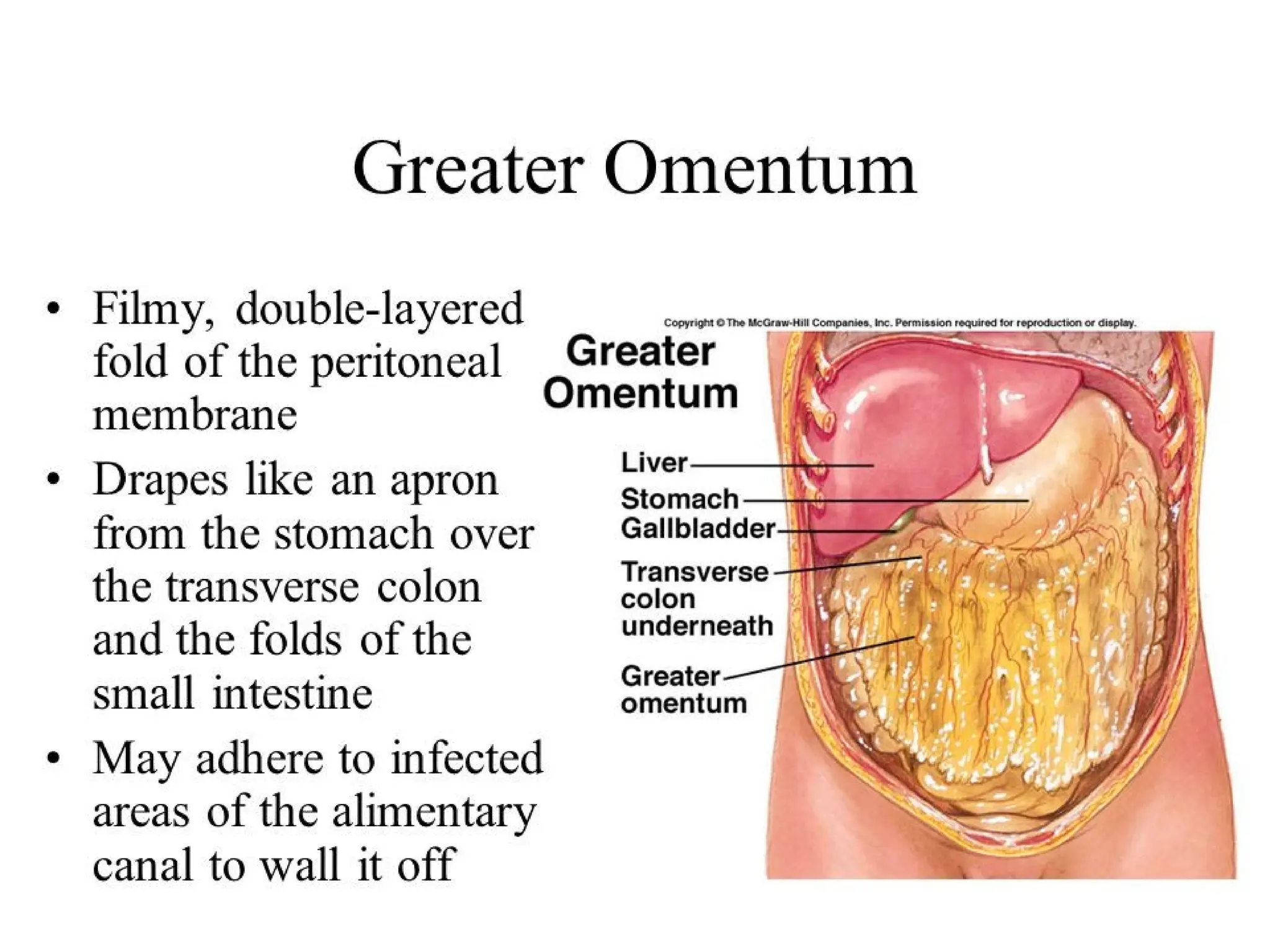 Greater Omentum

• Filmy, double-layered fold of the peritoneal membrane
• Drapes like an apron from the stomach over the transverse colon and the folds of the small intestine
• May adhere to infected areas of the alimentary canal to wall it off

Copyright © The McGraw-Hill Companies, Inc. Permission required for reproduction or display.

Greater Omentum

Liver
Stomach
Gallbladder
Transverse colon underneath
Greater omentum